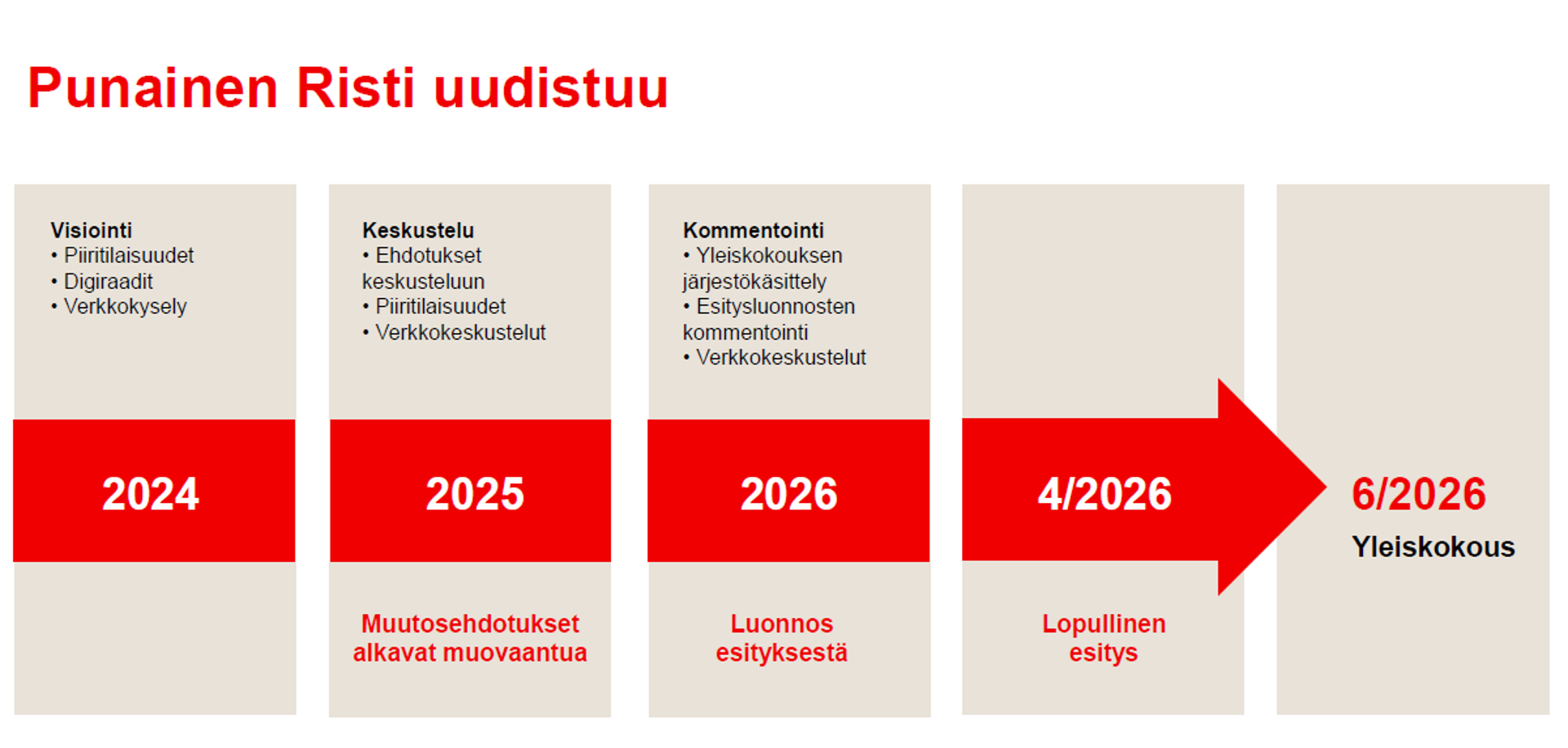 Punainen Risti uudistuu

Visiointi
• Piiritilaisuudet
• Digiraadit
• Verkkokysely

2024

Keskustelu
• Ehdotukset keskusteluun
• Piiritilaisuudet
• Verkkokeskustelut

2025

Muutosehdotukset alkavat muovaantua

Kommentointi
• Yleiskokouksen järjestökäsittely
• Esitysluonnosten kommentointi
• Verkkokeskustelut

2026

Luonnos esityksestä

4/2026

Lopullinen esitys

6/2026

Yleiskokous